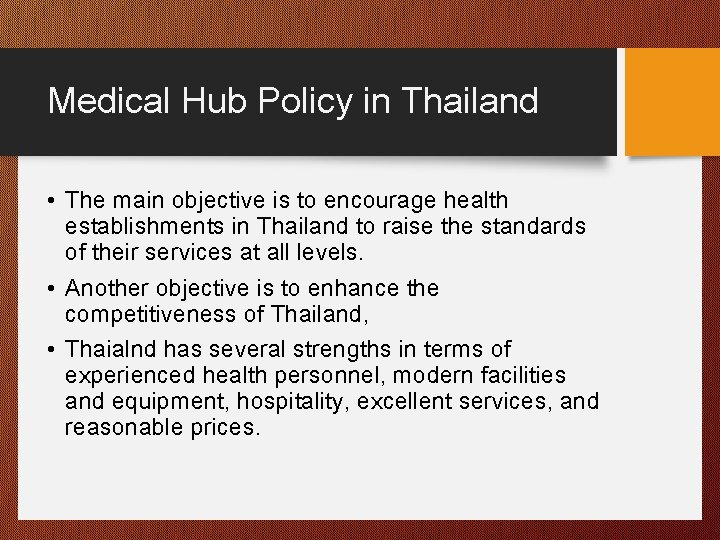 Medical Hub Policy in Thailand

• The main objective is to encourage health establishments in Thailand to raise the standards of their services at all levels.

• Another objective is to enhance the competitiveness of Thailand,

• Thaialnd has several strengths in terms of experienced health personnel, modern facilities and equipment, hospitality, excellent services, and reasonable prices.